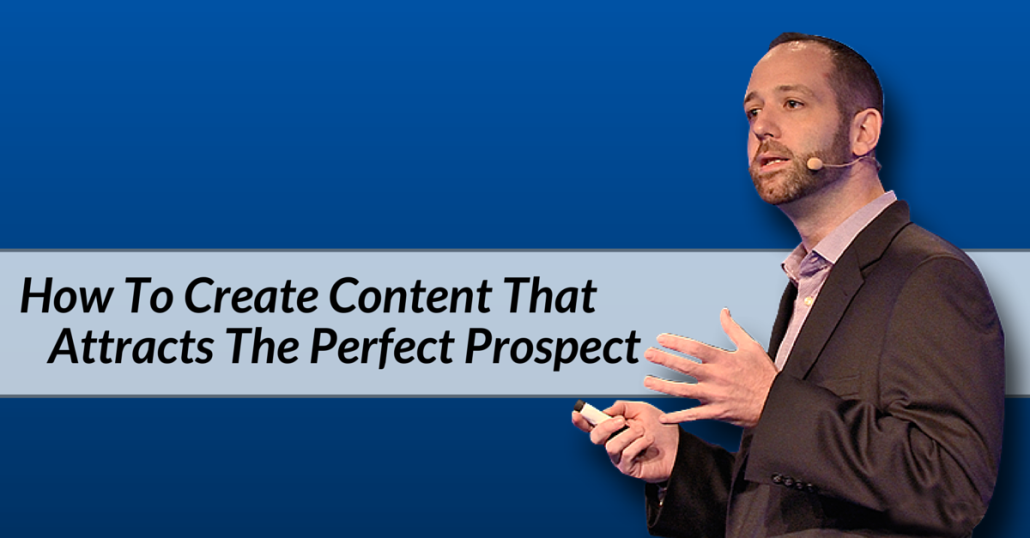 How To Create Content That Attracts The Perfect Prospect